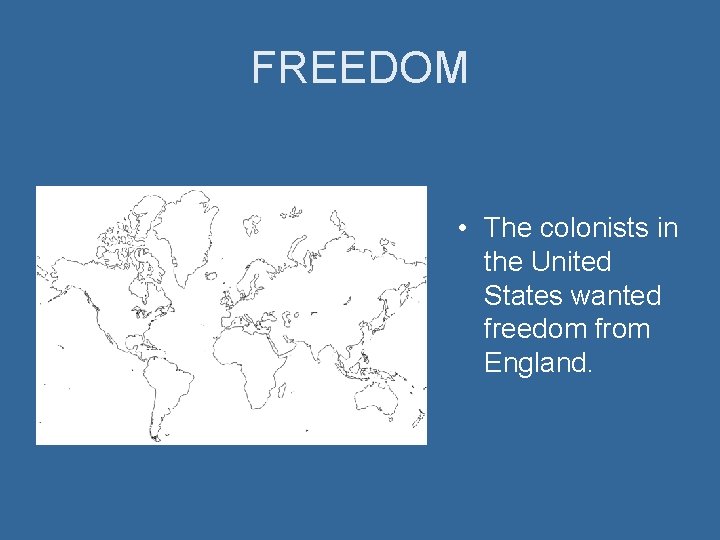 FREEDOM

• The colonists in the United States wanted freedom from England.